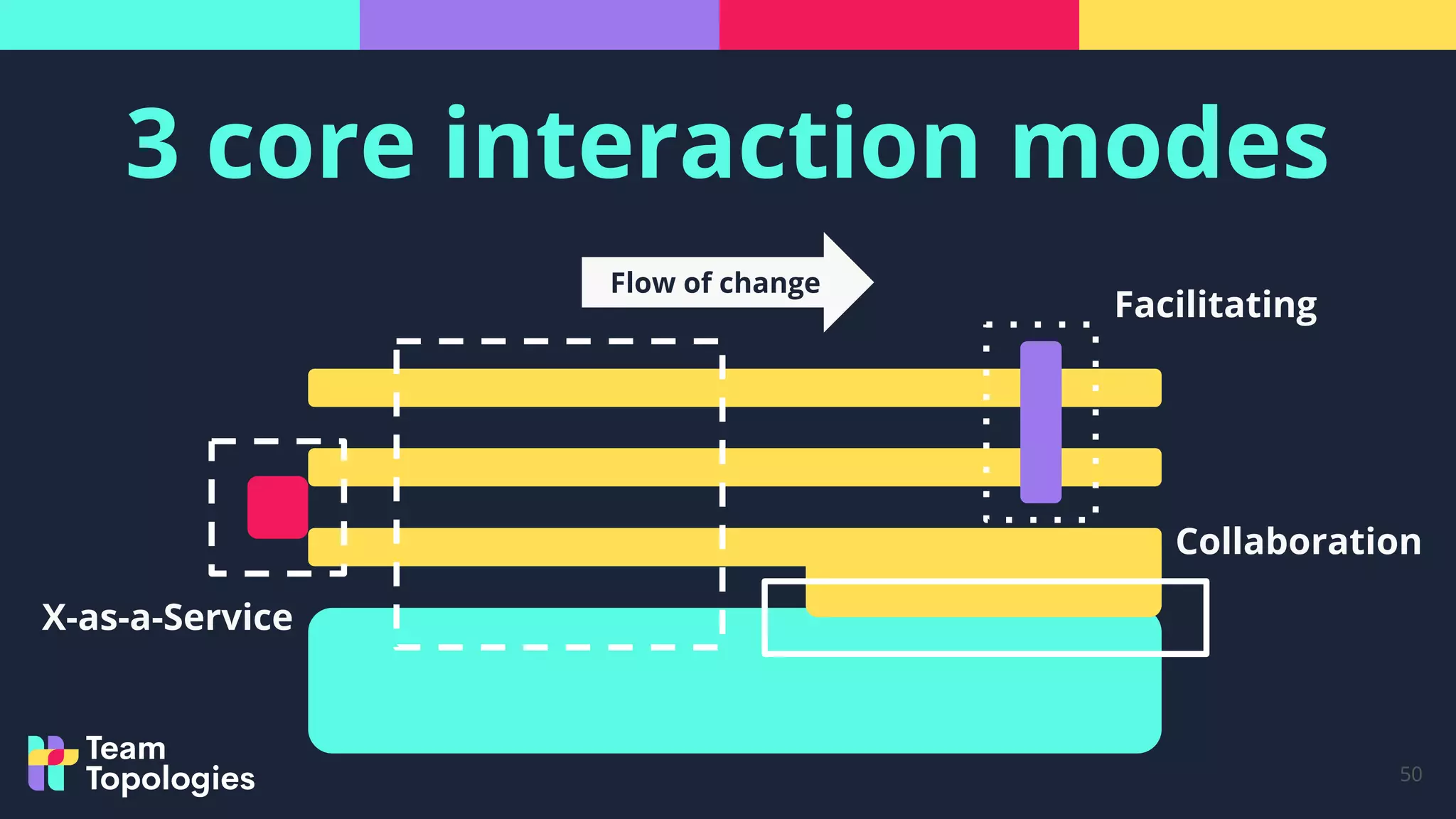 3 core interaction modes

Flow of change

Facilitating

Collaboration

X-as-a-Service

Team
Topologies

50